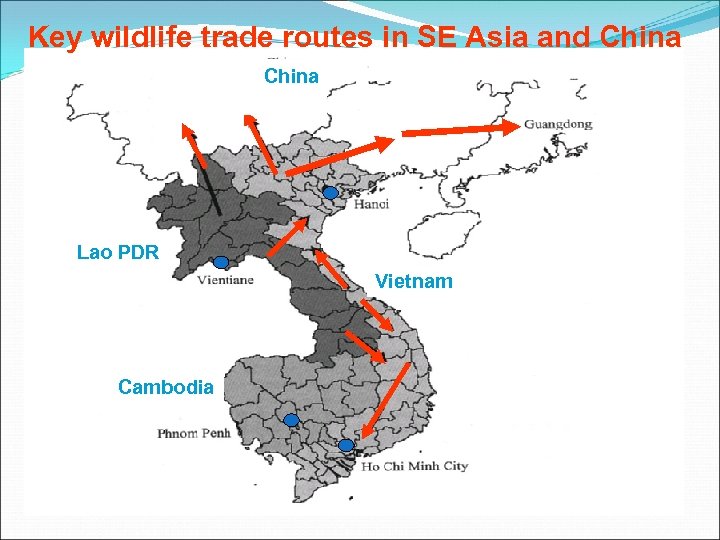 Key wildlife trade routes in SE Asia and China

China

Guangdong

Hanoi

Lao PDR

Vientiane

Vietnam

Cambodia

Phnom Penh

Ho Chi Minh City